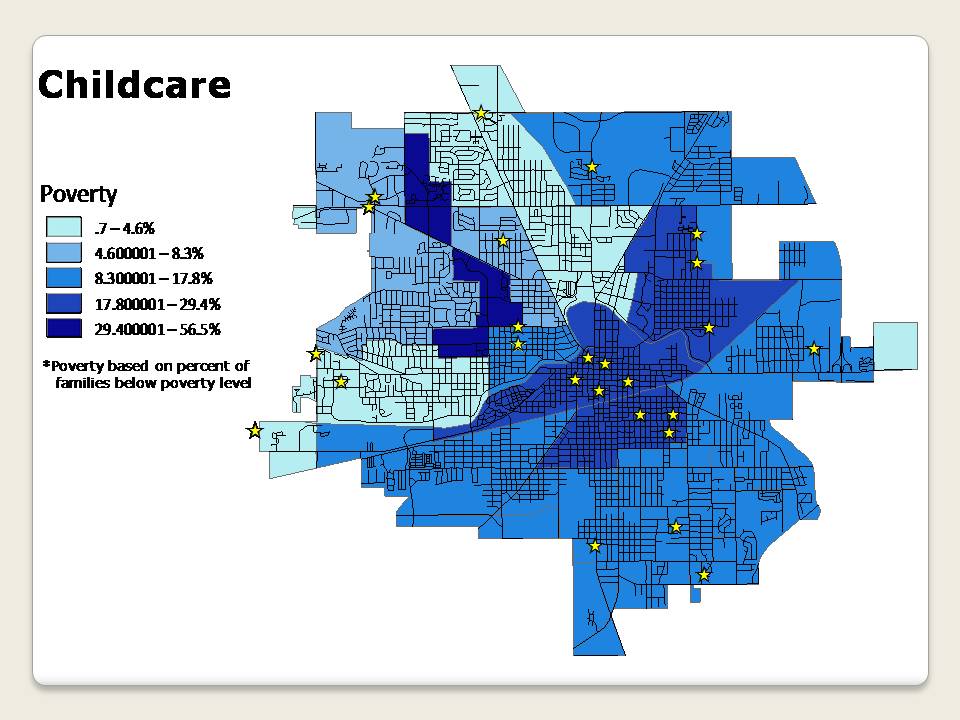 Childcare

Poverty

.7 – 4.6%
4.600001 – 8.3%
8.300001 – 17.8%
17.800001 – 29.4%
29.400001 – 56.5%

*Poverty based on percent of families below poverty level